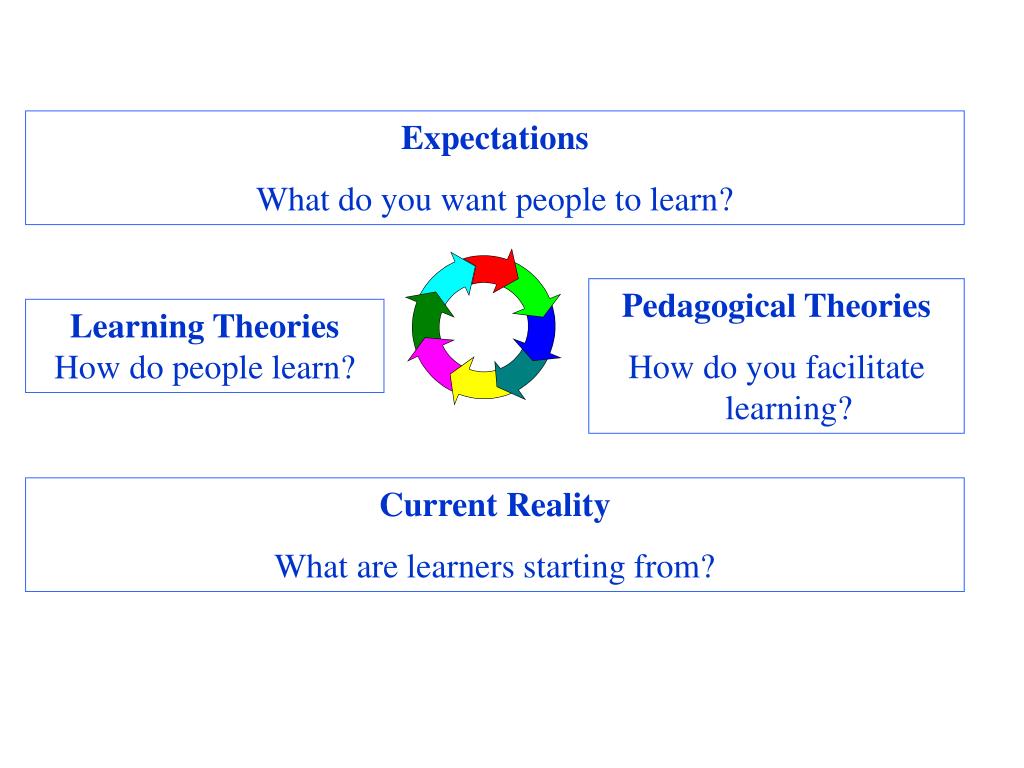 Expectations

What do you want people to learn?

Learning Theories
How do people learn?

Pedagogical Theories

How do you facilitate learning?

Current Reality

What are learners starting from?